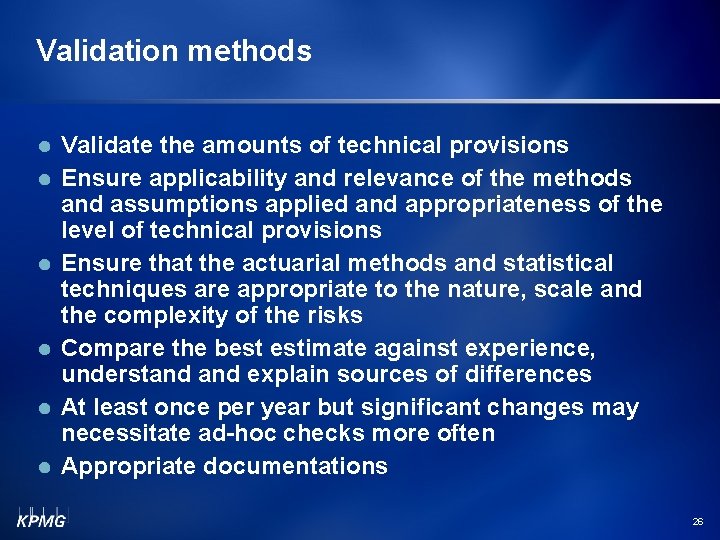 Validation methods

- Validate the amounts of technical provisions
- Ensure applicability and relevance of the methods and assumptions applied and appropriateness of the level of technical provisions
- Ensure that the actuarial methods and statistical techniques are appropriate to the nature, scale and the complexity of the risks
- Compare the best estimate against experience, understand and explain sources of differences
- At least once per year but significant changes may necessitate ad-hoc checks more often
- Appropriate documentations

KPMG

26